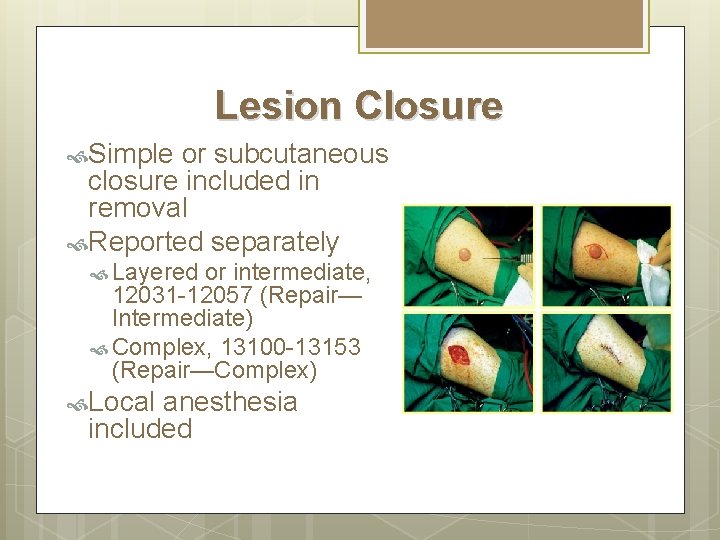 Lesion Closure

Simple or subcutaneous closure included in removal

Reported separately

Layered or intermediate, 12031-12057 (Repair—Intermediate)

Complex, 13100-13153 (Repair—Complex)

Local anesthesia included